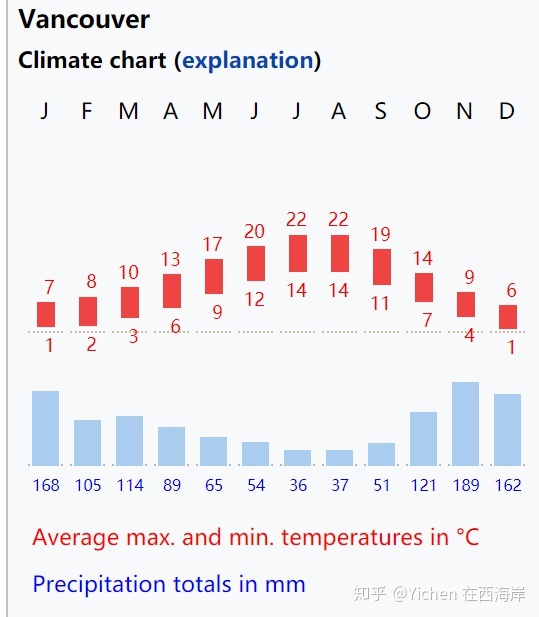 Vancouver
Climate chart (explanation)

| J | F | M | A | M | J | J | A | S | O | N | D |
|---|---|---|---|---|---|---|---|---|---|---|---|
| 7 | 8 | 10 | 13 | 17 | 20 | 22 | 22 | 19 | 14 | 9 | 6 |
| 1 | 2 | 3 | 6 | 9 | 12 | 14 | 14 | 11 | 7 | 4 | 1 |
| 168 | 105 | 114 | 89 | 65 | 54 | 36 | 37 | 51 | 121 | 189 | 162 |

Average max. and min. temperatures in °C

Precipitation totals in mm

知乎 @Yichen 在西海岸